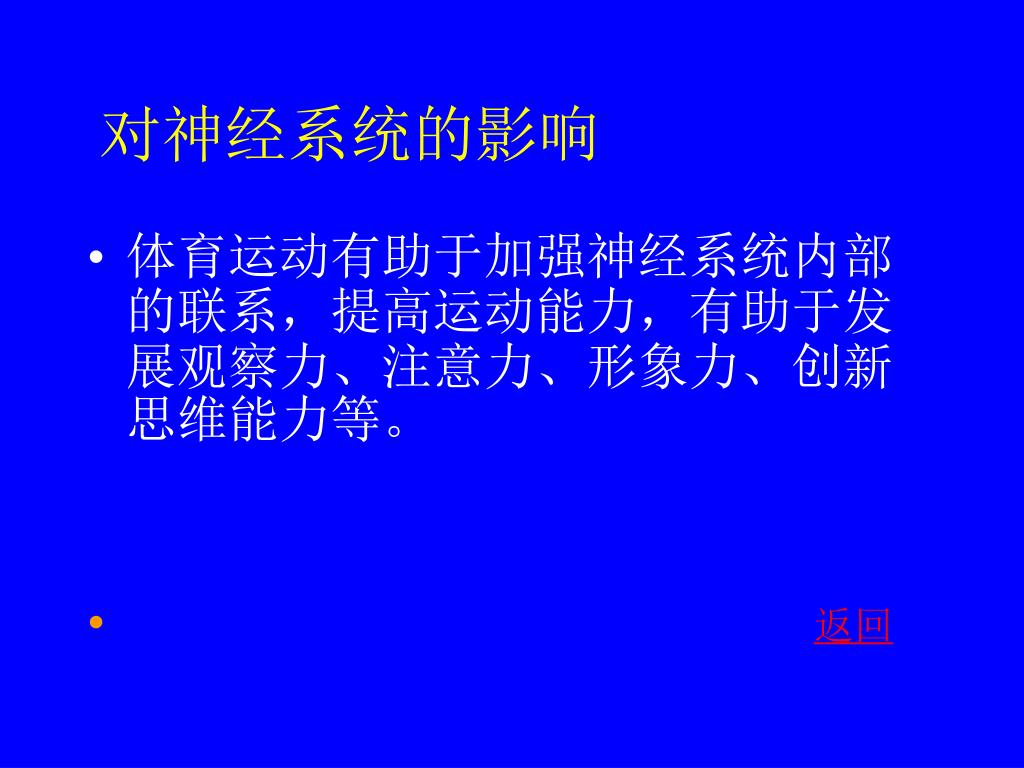 对神经系统的影响

• 体育运动有助于加强神经系统内部的联系，提高运动能力，有助于发展观察力、注意力、形象力、创新思维能力等。

• 返回